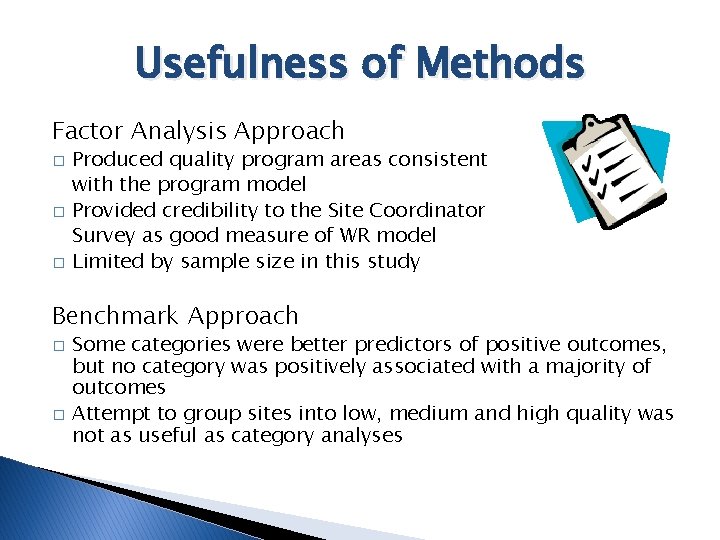 Usefulness of Methods

Factor Analysis Approach

□ Produced quality program areas consistent with the program model
□ Provided credibility to the Site Coordinator Survey as good measure of WR model
□ Limited by sample size in this study

Benchmark Approach

□ Some categories were better predictors of positive outcomes, but no category was positively associated with a majority of outcomes
□ Attempt to group sites into low, medium and high quality was not as useful as category analyses